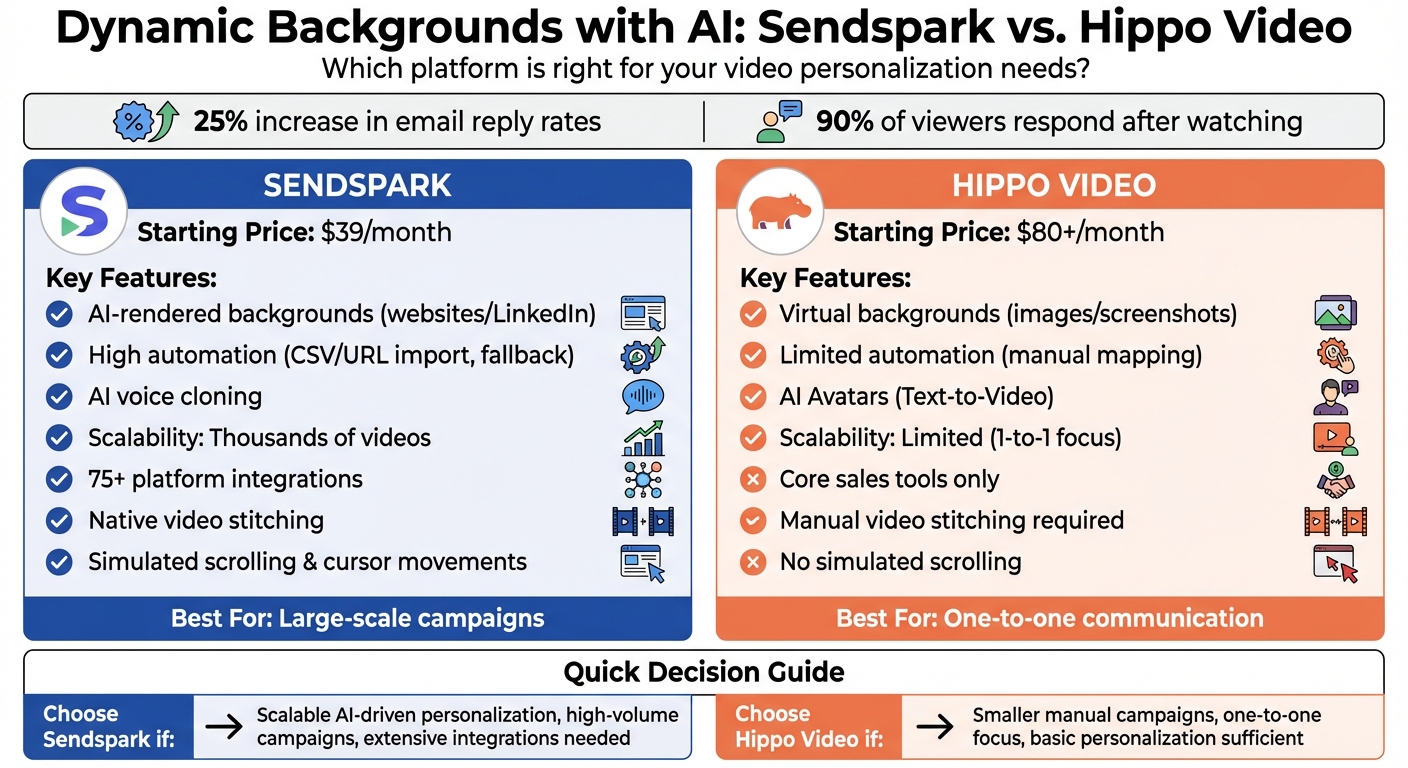 Dynamic Backgrounds with AI: Sendspark vs. Hippo Video
Which platform is right for your video personalization needs?

25% increase in email reply rates

90% of viewers respond after watching

SENDSPARK
Starting Price: $39/month
Key Features:
AI-rendered backgrounds (websites/LinkedIn)
High automation (CSV/URL import, fallback)
AI voice cloning
Scalability: Thousands of videos
75+ platform integrations
Native video stitching
Simulated scrolling & cursor movements
Best For: Large-scale campaigns

HIPPO VIDEO
Starting Price: $80+/month
Key Features:
Virtual backgrounds (images/screenshots)
Limited automation (manual mapping)
AI Avatars (Text-to-Video)
Scalability: Limited (1-to-1 focus)
Core sales tools only
Manual video stitching required
No simulated scrolling
Best For: One-to-one communication

Quick Decision Guide
Choose Sendspark if: → Scalable AI-driven personalization, high-volume campaigns, extensive integrations needed
Choose Hippo Video if: → Smaller manual campaigns, one-to-one focus, basic personalization sufficient